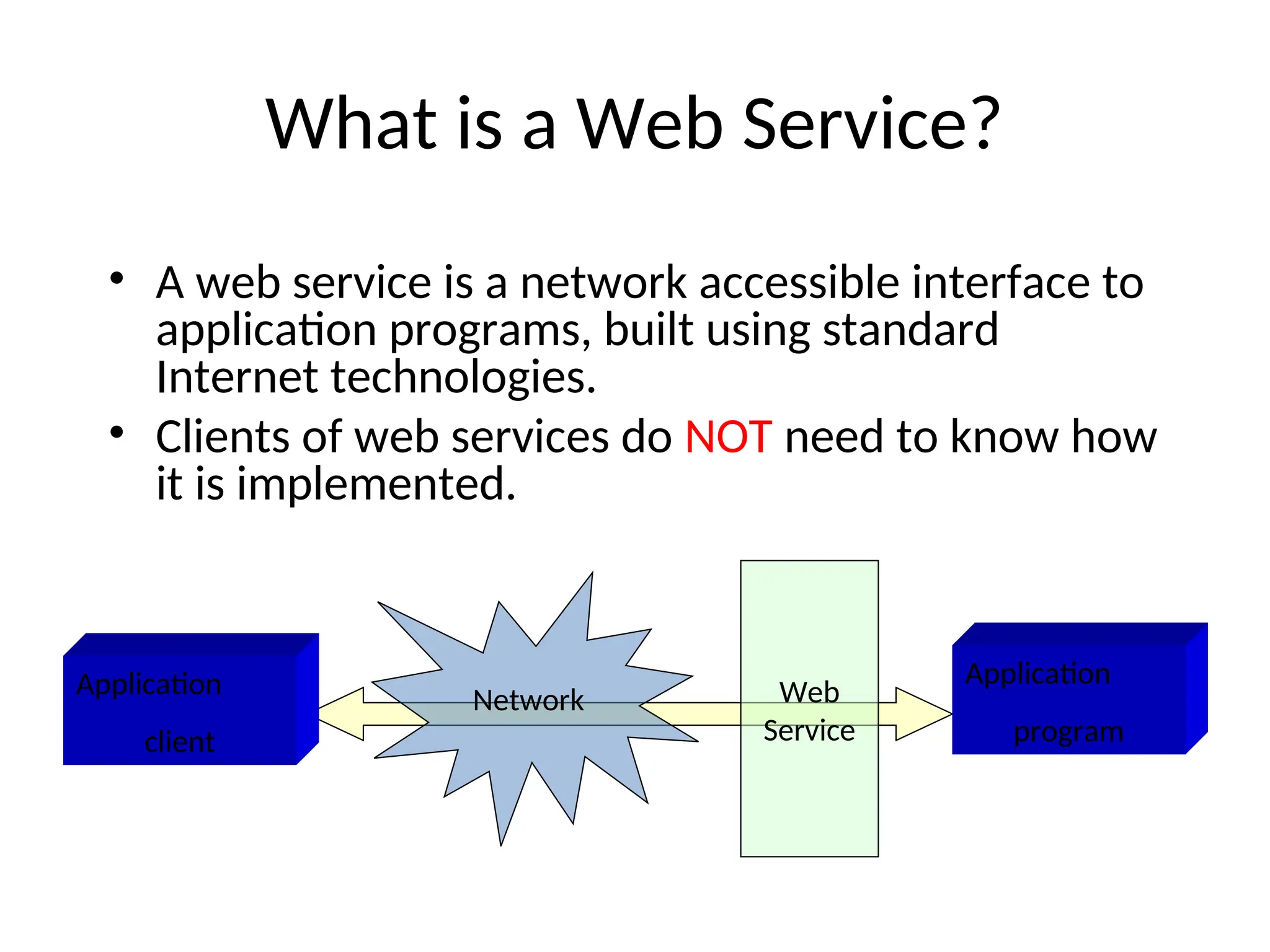 What is a Web Service?

• A web service is a network accessible interface to application programs, built using standard Internet technologies.

• Clients of web services do NOT need to know how it is implemented.

Application client

Network

Web Service

Application program